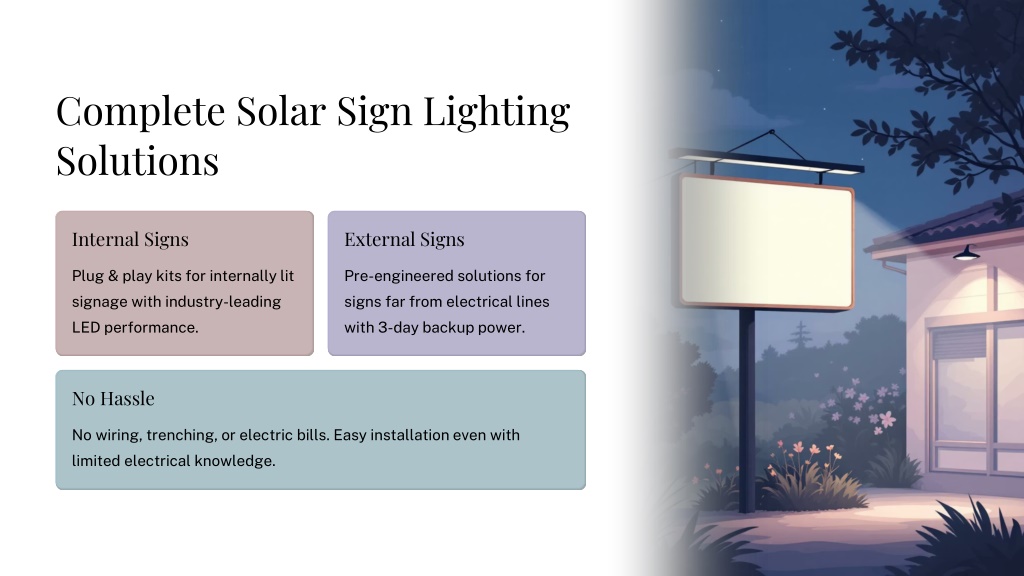 Complete Solar Sign Lighting Solutions

Internal Signs

Plug & play kits for internally lit signage with industry-leading LED performance.

External Signs

Pre-engineered solutions for signs far from electrical lines with 3-day backup power.

No Hassle

No wiring, trenching, or electric bills. Easy installation even with limited electrical knowledge.